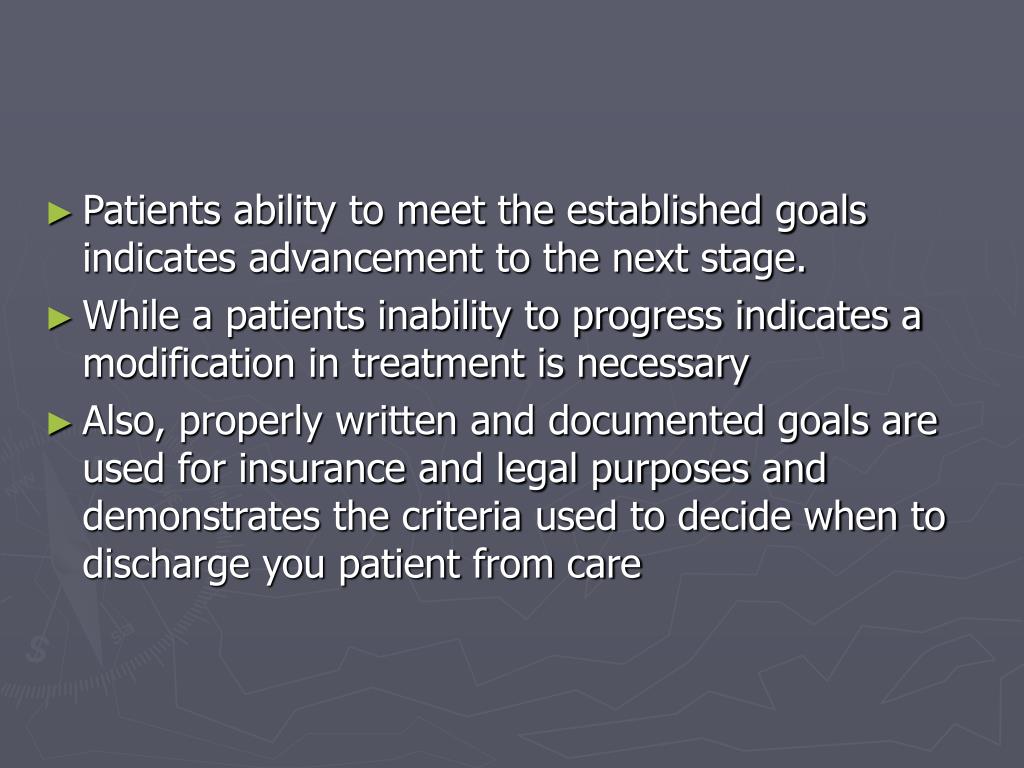 ► Patients ability to meet the established goals indicates advancement to the next stage.

► While a patients inability to progress indicates a modification in treatment is necessary

► Also, properly written and documented goals are used for insurance and legal purposes and demonstrates the criteria used to decide when to discharge you patient from care